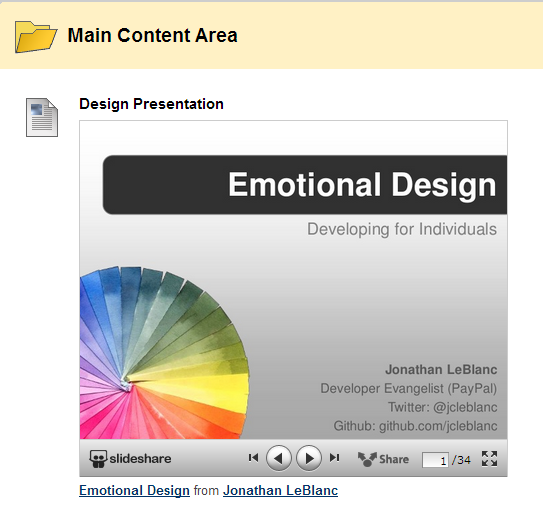 Main Content Area

Design Presentation

Emotional Design

Developing for Individuals

Jonathan LeBlanc
Developer Evangelist (PayPal)
Twitter: @jcleblanc
Github: github.com/jcleblanc

slideshare

Share

1 /34

Emotional Design from Jonathan LeBlanc